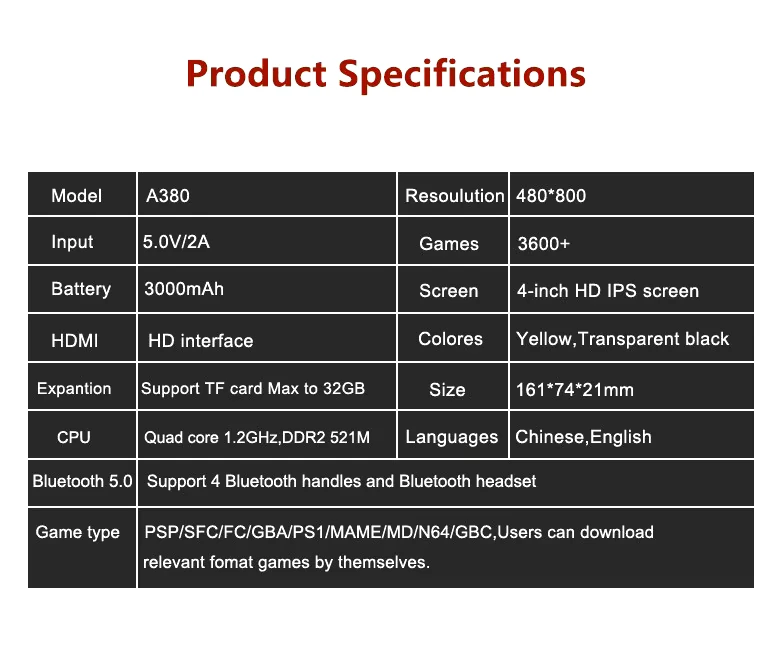 Product Specifications

| Model | A380 | Resoulution | 480*800 |
|---|---|---|---|
| Input | 5.0V/2A | Games | 3600+ |
| Battery | 3000mAh | Screen | 4-inch HD IPS screen |
| HDMI | HD interface | Colores | Yellow,Transparent black |
| Expantion | Support TF card Max to 32GB | Size | 161*74*21mm |
| CPU | Quad core 1.2GHz,DDR2 521M | Languages | Chinese,English |
| Bluetooth 5.0 | Support 4 Bluetooth handles and Bluetooth headset | | |
| Game type | PSP/SFC/FC/GBA/PS1/MAME/MD/N64/GBC,Users can download relevant fomat games by themselves. | | |